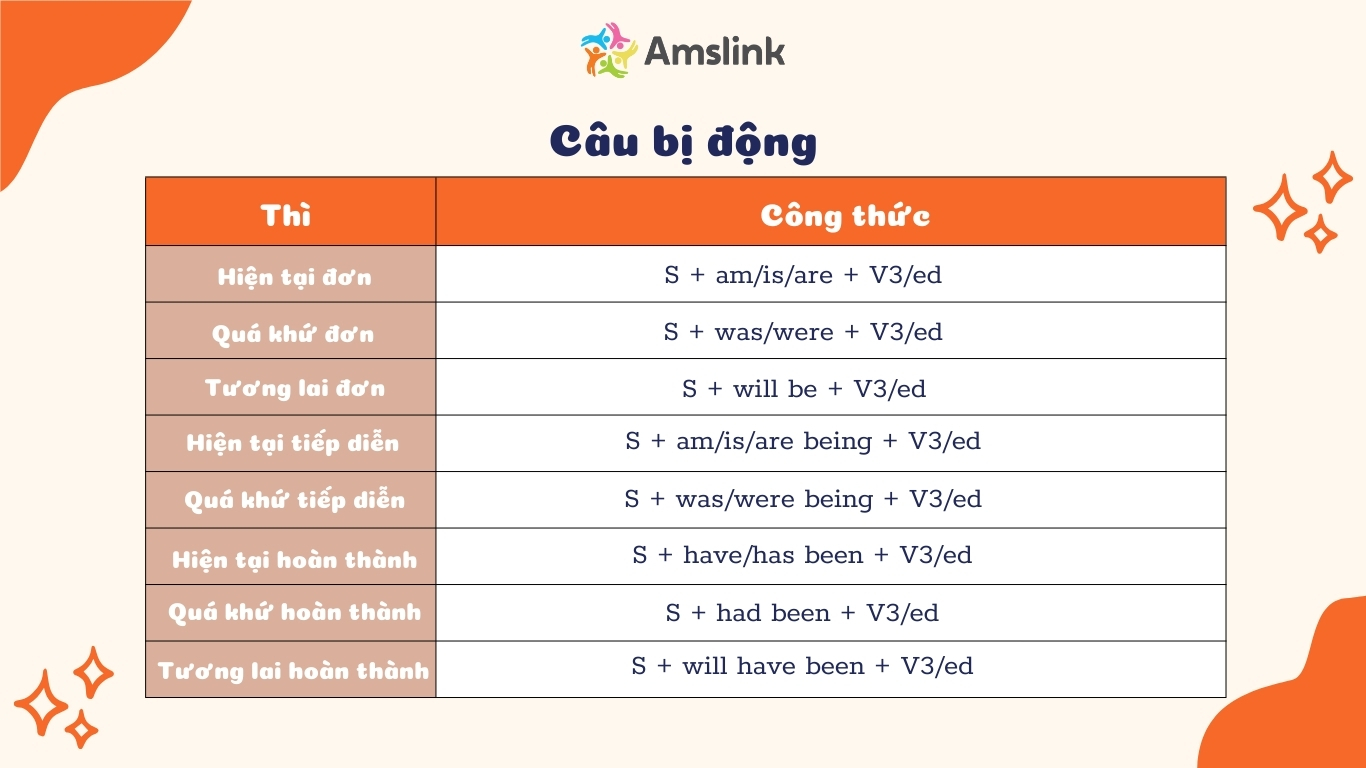 Amslink

Câu bị động

| Thì | Công thức |
|---|---|
| Hiện tại đơn | S + am/is/are + V3/ed |
| Quá khứ đơn | S + was/were + V3/ed |
| Tương lai đơn | S + will be + V3/ed |
| Hiện tại tiếp diễn | S + am/is/are being + V3/ed |
| Quá khứ tiếp diễn | S + was/were being + V3/ed |
| Hiện tại hoàn thành | S + have/has been + V3/ed |
| Quá khứ hoàn thành | S + had been + V3/ed |
| Tương lai hoàn thành | S + will have been + V3/ed |